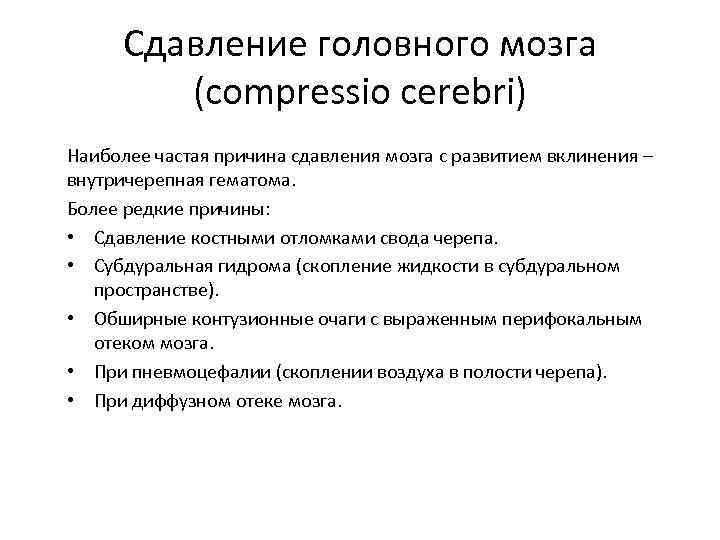 Сдавление головного мозга (compressio cerebri)

Наиболее частая причина сдавления мозга с развитием вклинения – внутричерепная гематома.

Более редкие причины:

• Сдавление костными отломками свода черепа.
• Субдуральная гидрома (скопление жидкости в субдуральном пространстве).
• Обширные контузионные очаги с выраженным перифокальным отеком мозга.
• При пневмоцефалии (скоплении воздуха в полости черепа).
• При диффузном отеке мозга.